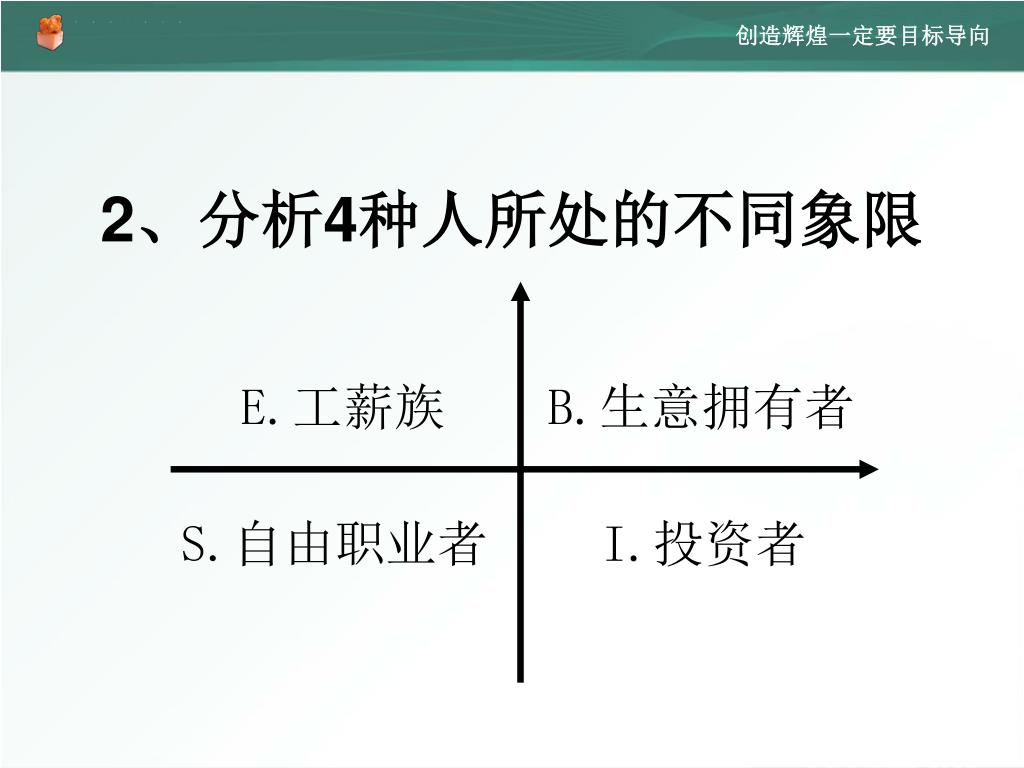 创造辉煌一定要目标导向

2、分析4种人所处的不同象限

E. 工薪族

B. 生意拥有者

S. 自由职业者

I. 投资者